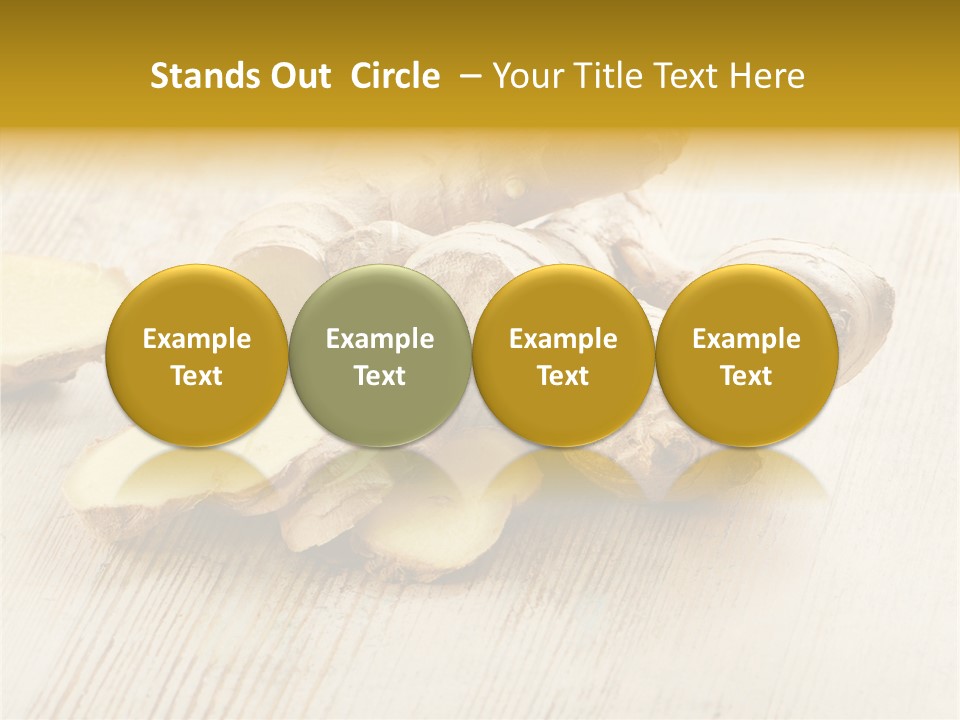 Stands Out Circle – Your Title Text Here

Example Text

Example Text

Example Text

Example Text